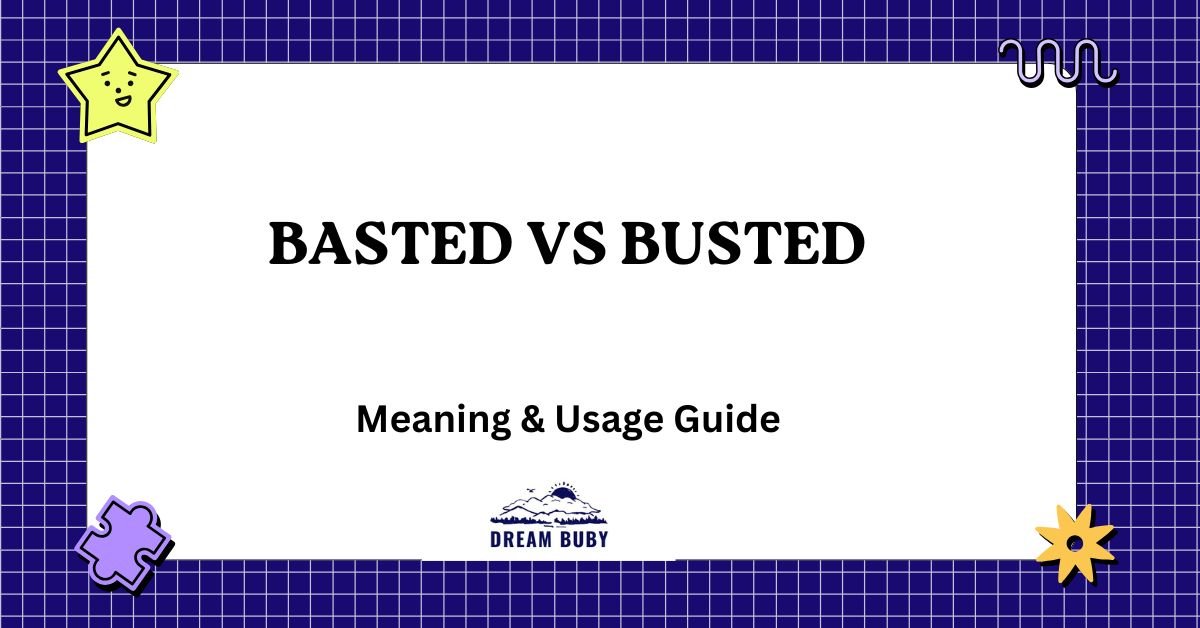 BASTED VS BUSTED

Meaning & Usage Guide

DREAM BUBY